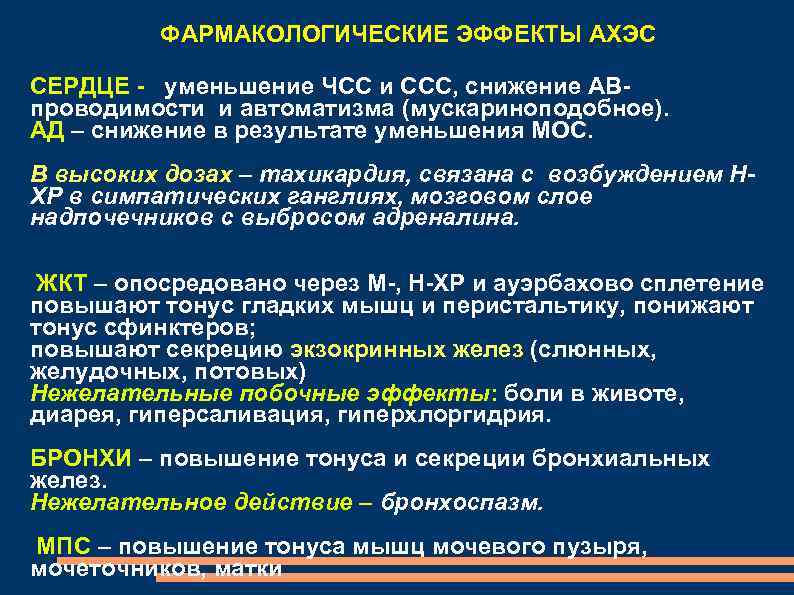 ФАРМАКОЛОГИЧЕСКИЕ ЭФФЕКТЫ АХЭС

СЕРДЦЕ - уменьшение ЧСС и ССС, снижение АВ-проводимости и автоматизма (мускариноподобное).
АД – снижение в результате уменьшения МОС.

В высоких дозах – тахикардия, связана с возбуждением Н-ХР в симпатических ганглиях, мозговом слое надпочечников с выбросом адреналина.

ЖКТ – опосредовано через М-, Н-ХР и ауэрбахово сплетение повышают тонус гладких мышц и перистальтику, понижают тонус сфинктеров;
повышают секрецию экзокринных желез (слюнных, желудочных, потовых)
Нежелательные побочные эффекты: боли в животе, диарея, гиперсаливация, гиперхлоргидрия.

БРОНХИ – повышение тонуса и секреции бронхиальных желез.
Нежелательное действие – бронхоспазм.

МПС – повышение тонуса мышц мочевого пузыря, мочеточников, матки